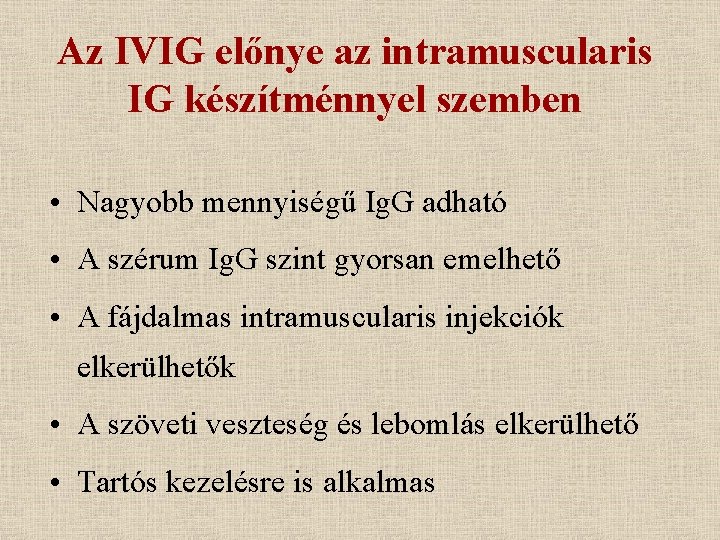 Az IVIG előnye az intramuscularis IG készítménnyel szemben

• Nagyobb mennyiségű IgG adható
• A szérum IgG szint gyorsan emelhető
• A fájdalmas intramuscularis injekciók elkerülhetők
• A szöveti veszteség és lebomlás elkerülhető
• Tartós kezelésre is alkalmas